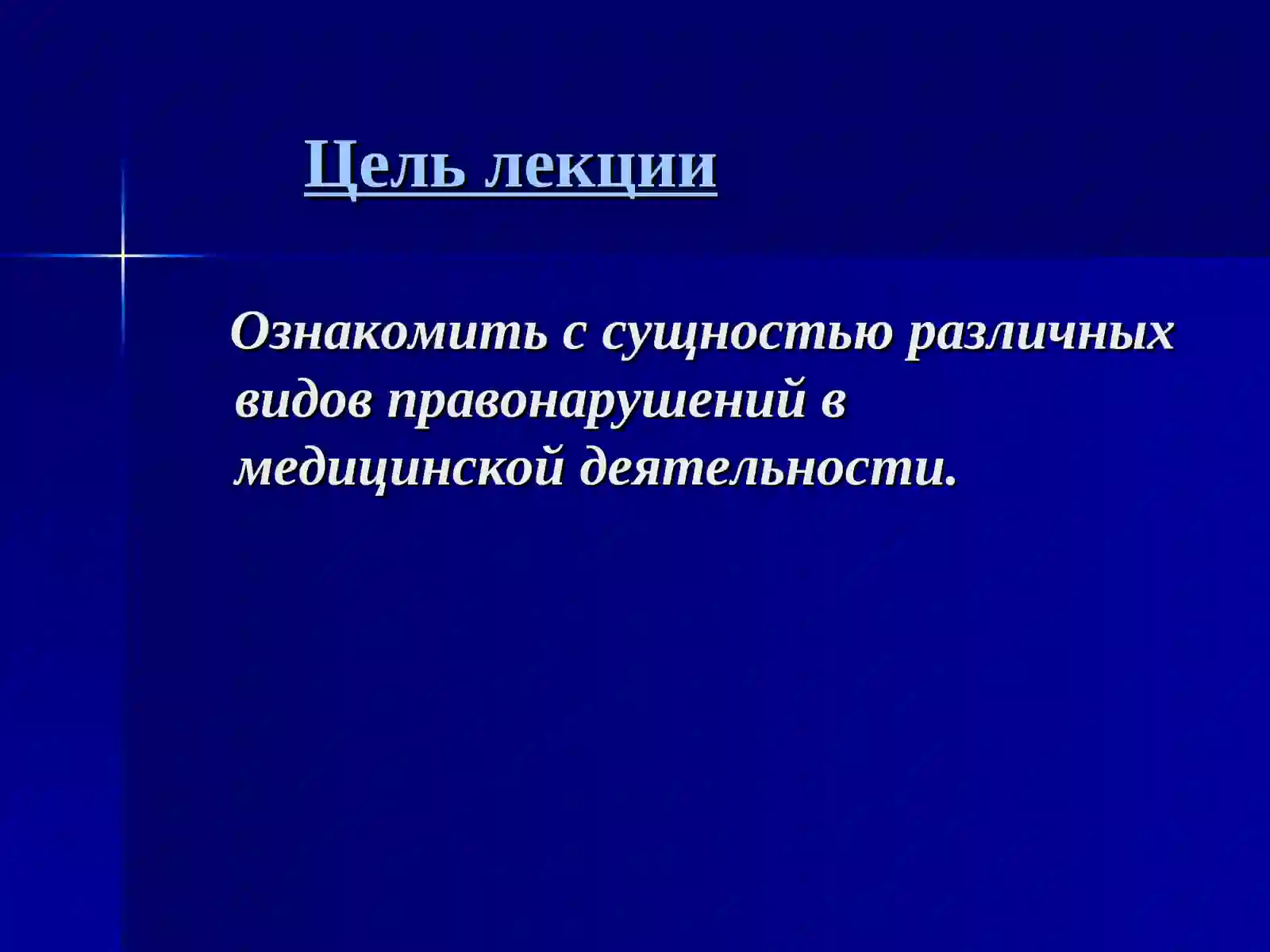 Цель лекции

Ознакомить с сущностью различных видов правонарушений в медицинской деятельности.